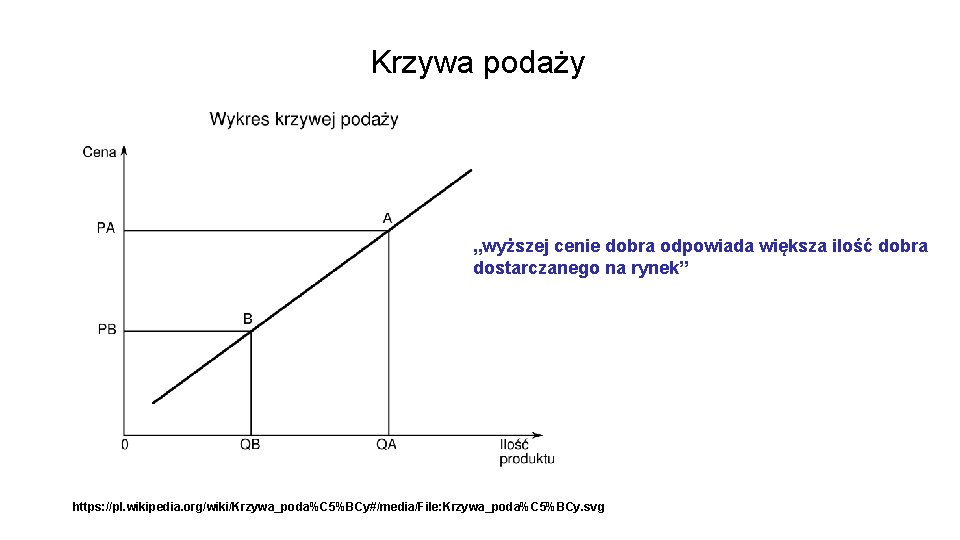 Krzywa podaży

Wykres krzywej podaży

Cena

PA

PB

A

B

0

QB

QA

Ilość produktu

„wyższej cenie dobra odpowiada większa ilość dobra dostarczanego na rynek”

https://pl.wikipedia.org/wiki/Krzywa_poda%C5%BCy#/media/File:Krzywa_poda%C5%BCy.svg